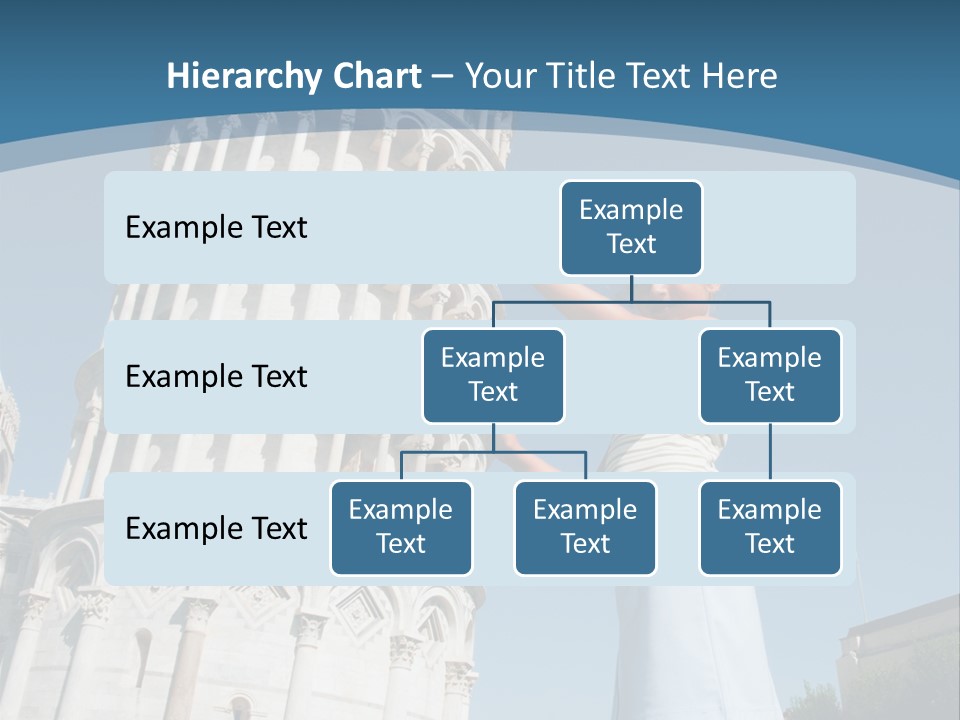 Hierarchy Chart – Your Title Text Here

Example Text

Example Text

Example Text

Example Text

Example Text

Example Text

Example Text

Example Text

Example Text